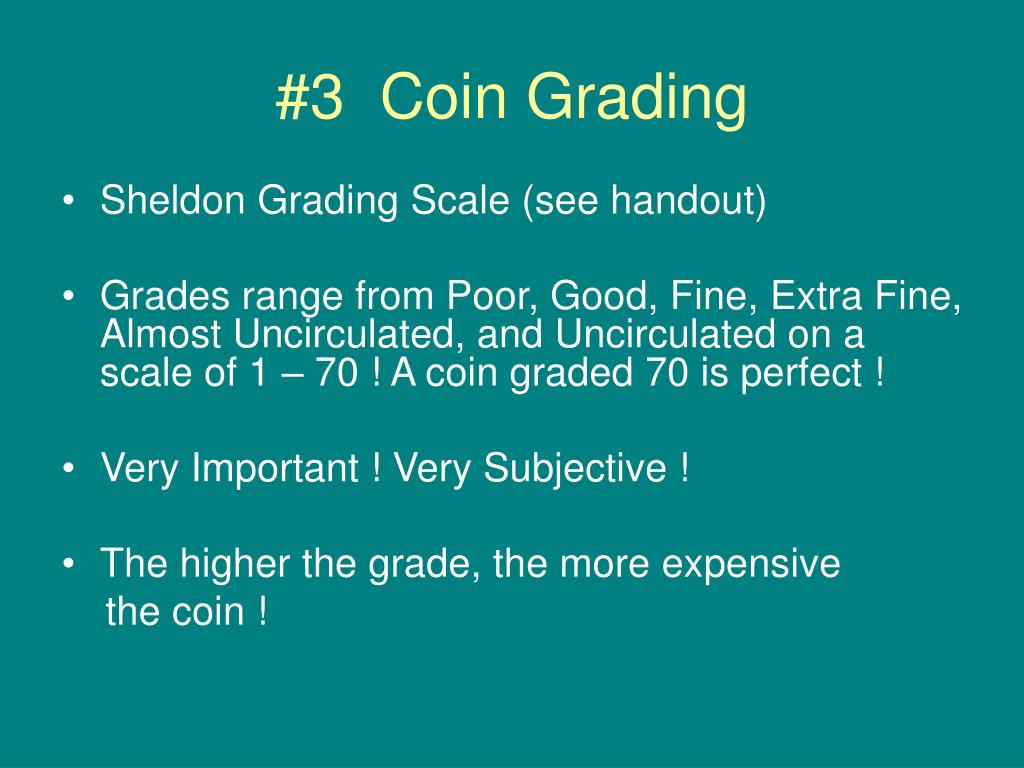 #3 Coin Grading

• Sheldon Grading Scale (see handout)

• Grades range from Poor, Good, Fine, Extra Fine, Almost Uncirculated, and Uncirculated on a scale of 1 – 70 ! A coin graded 70 is perfect !

• Very Important ! Very Subjective !

• The higher the grade, the more expensive the coin !